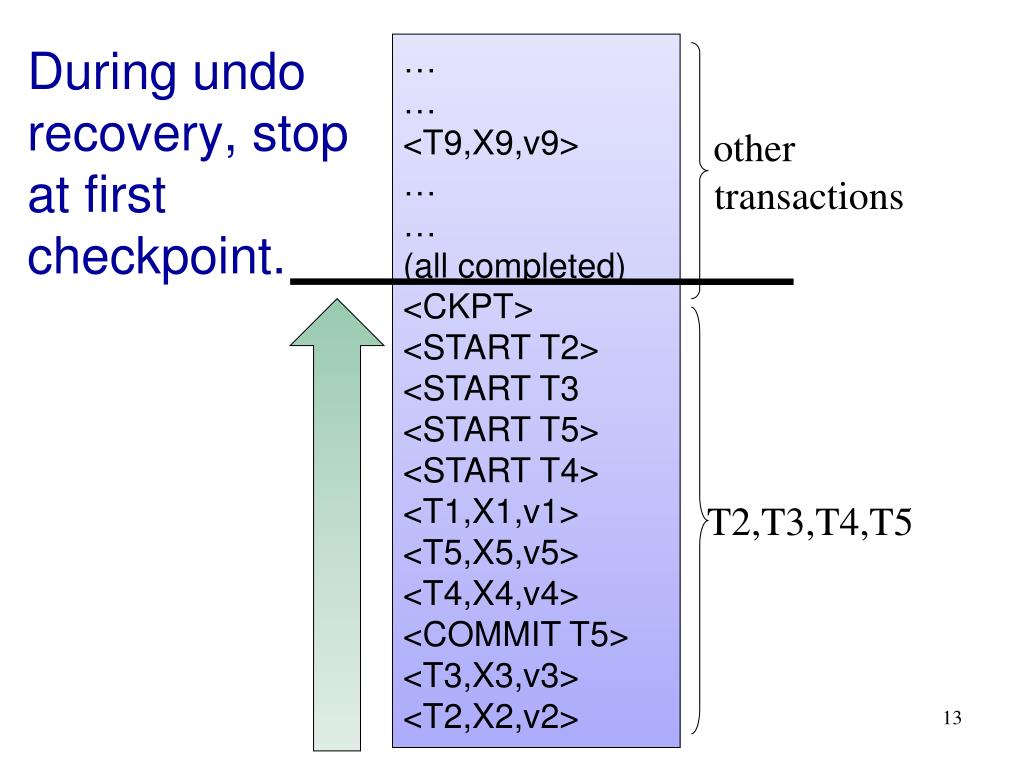 During undo recovery, stop at first checkpoint.

…
…
<T9,X9,v9>
…
…
(all completed)
<CKPT>
<START T2>
<START T3
<START T5>
<START T4>
<T1,X1,v1>
<T5,X5,v5>
<T4,X4,v4>
<COMMIT T5>
<T3,X3,v3>
<T2,X2,v2>

other transactions

T2,T3,T4,T5

13